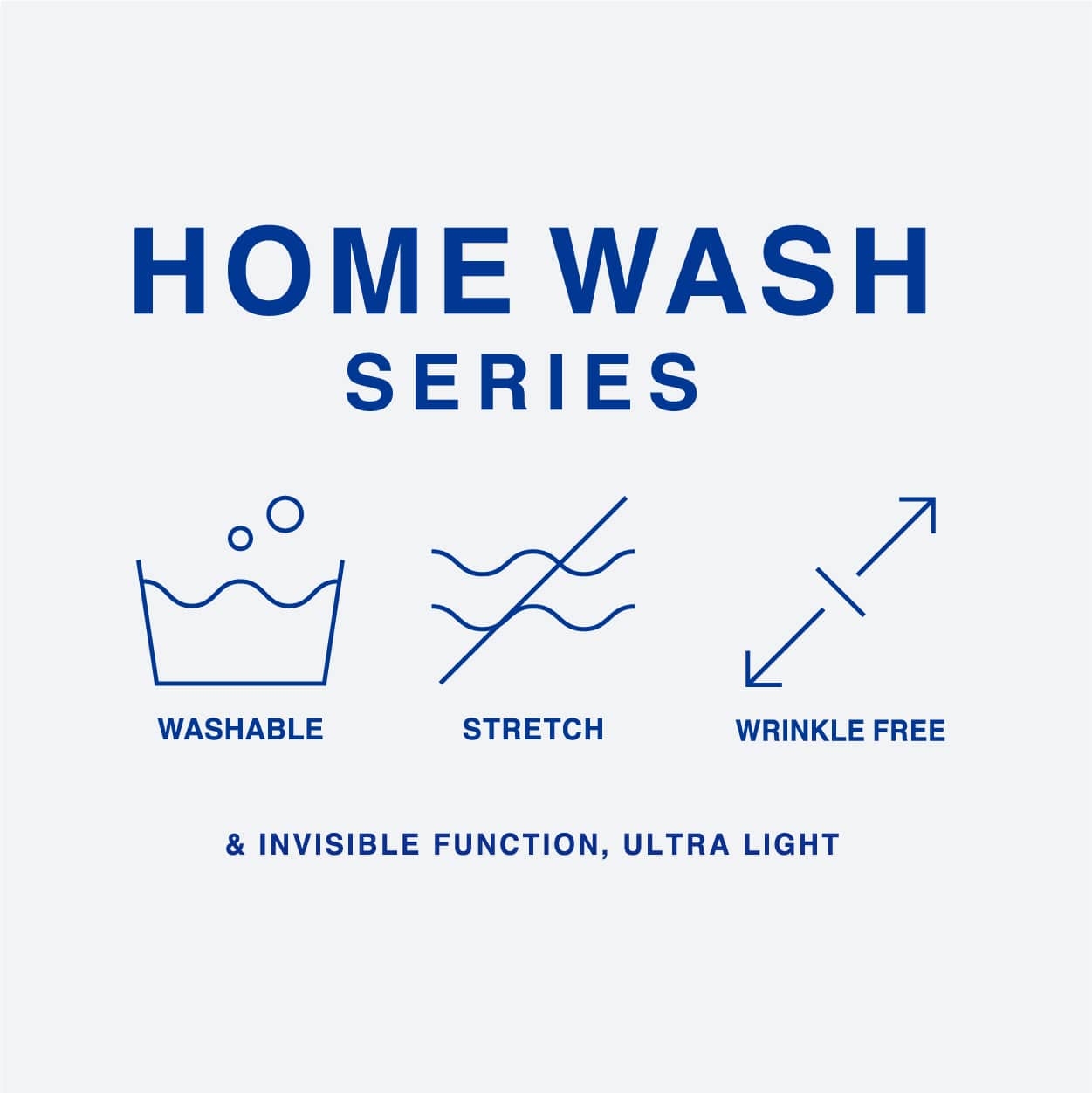 HOME WASH
SERIES

WASHABLE

STRETCH

WRINKLE FREE

& INVISIBLE FUNCTION, ULTRA LIGHT